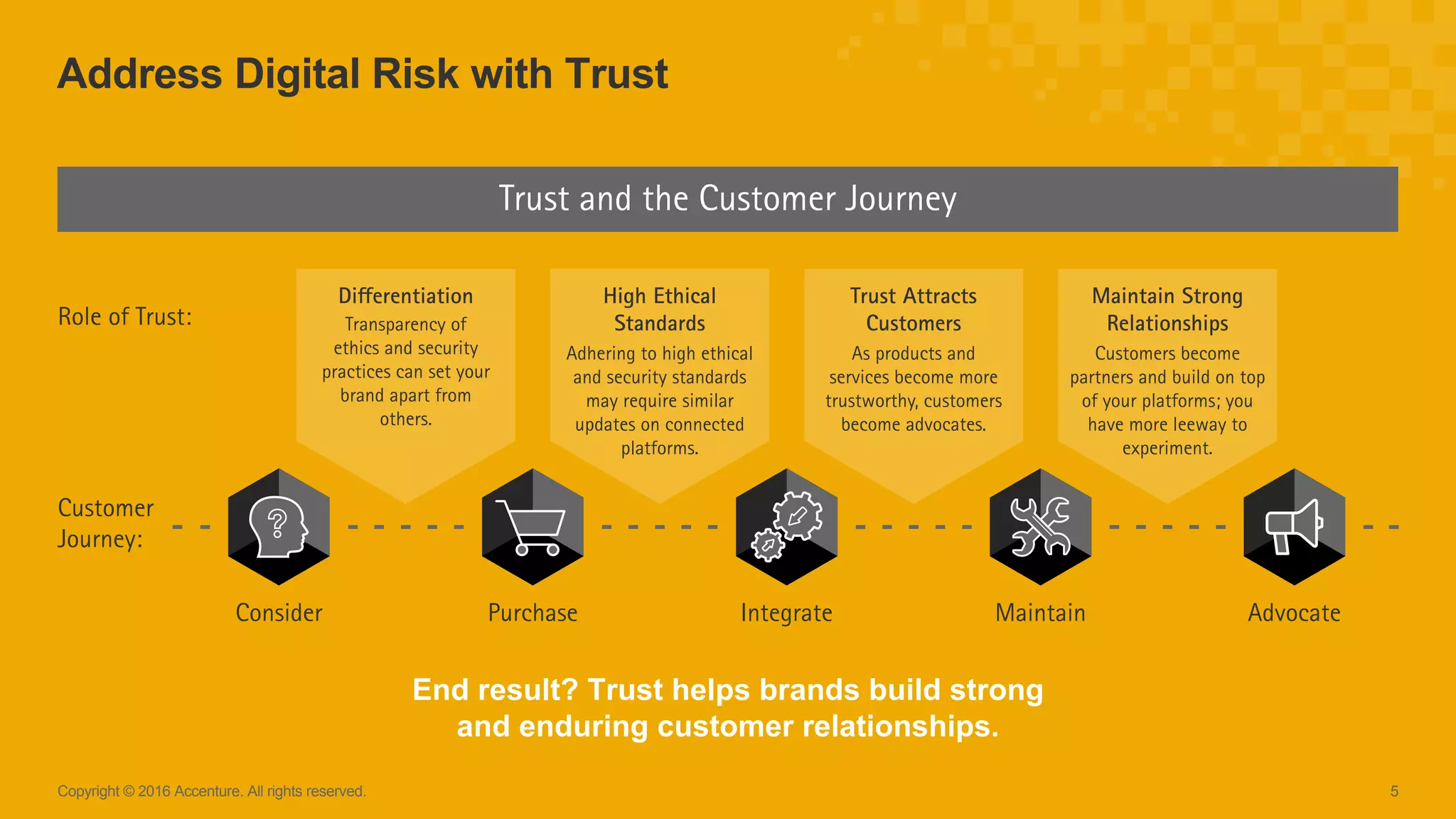 Address Digital Risk with Trust

Trust and the Customer Journey

Role of Trust:

Differentiation
Transparency of ethics and security practices can set your brand apart from others.

High Ethical Standards
Adhering to high ethical and security standards may require similar updates on connected platforms.

Trust Attracts Customers
As products and services become more trustworthy, customers become advocates.

Maintain Strong Relationships
Customers become partners and build on top of your platforms; you have more leeway to experiment.

Customer Journey:

Consider

Purchase

Integrate

Maintain

Advocate

End result? Trust helps brands build strong and enduring customer relationships.

Copyright © 2016 Accenture. All rights reserved.

5